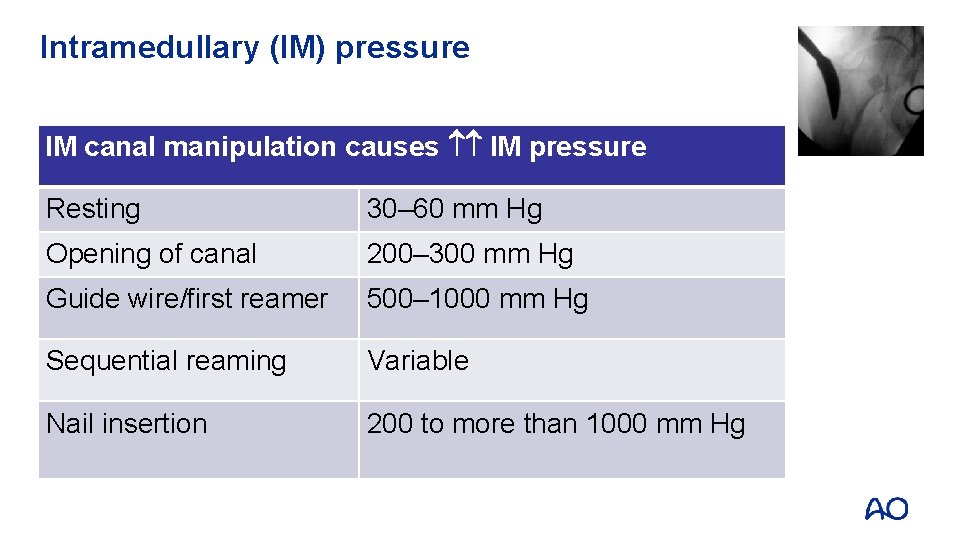 Intramedullary (IM) pressure

| IM canal manipulation causes ↑↑ IM pressure | |
|---|---|
| Resting | 30–60 mm Hg |
| Opening of canal | 200–300 mm Hg |
| Guide wire/first reamer | 500–1000 mm Hg |
| Sequential reaming | Variable |
| Nail insertion | 200 to more than 1000 mm Hg |

AO